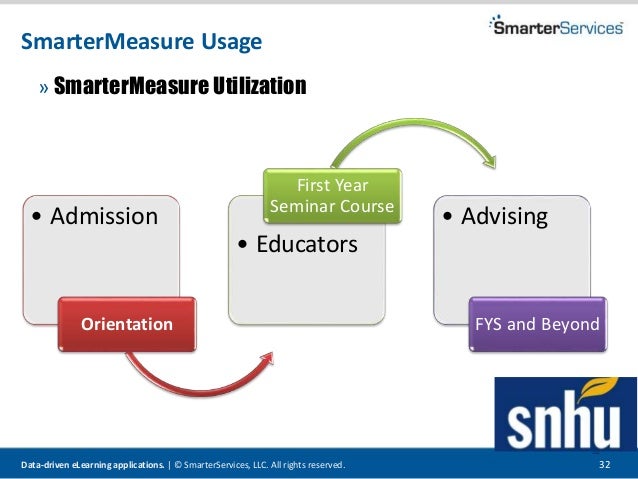 SmarterServices

SmarterMeasure Usage

» SmarterMeasure Utilization

• Admission

Orientation

First Year Seminar Course

• Educators

• Advising

FYS and Beyond

snhu

Data-driven eLearning applications. | © SmarterServices, LLC. All rights reserved.

32